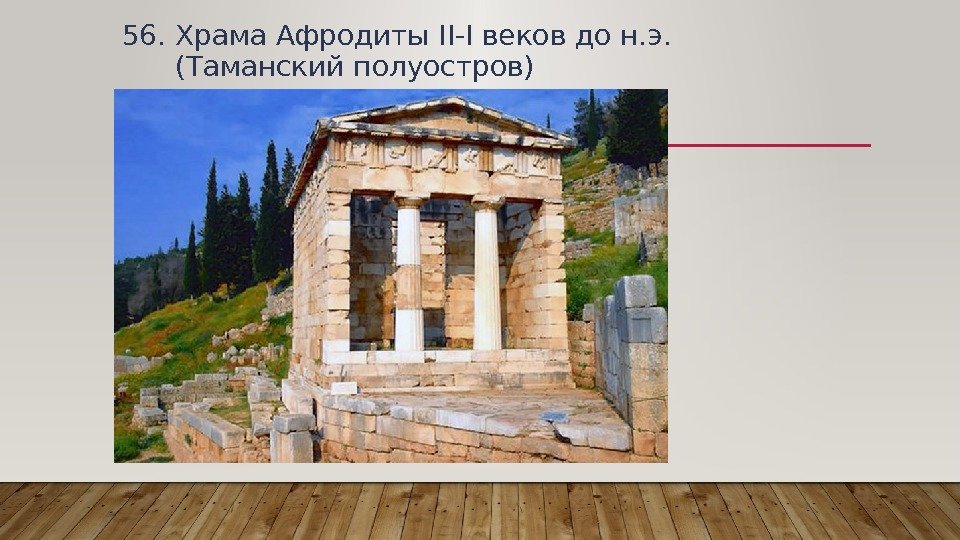 56. Храма Афродиты II-I веков до н.э. (Таманский полуостров)